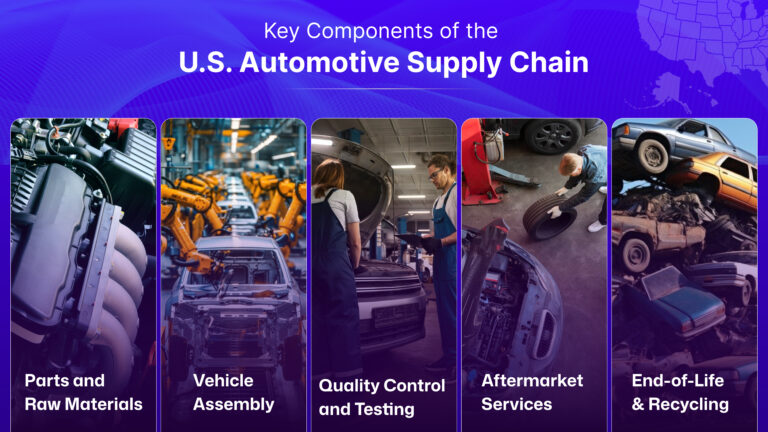 Key Components of the
U.S. Automotive Supply Chain

Parts and Raw Materials

Vehicle Assembly

Quality Control and Testing

Aftermarket Services

End-of-Life & Recycling